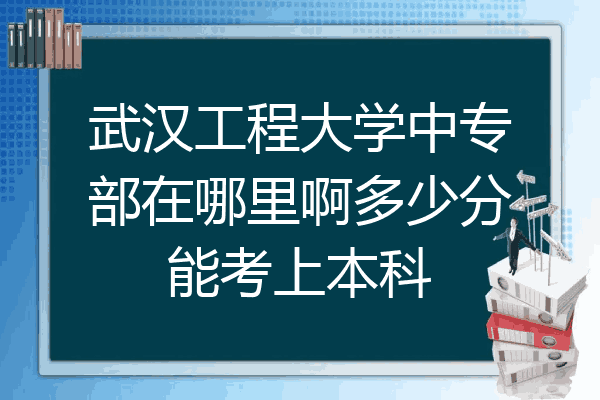 武汉工程大学中专部在哪里啊多少分能考上本科